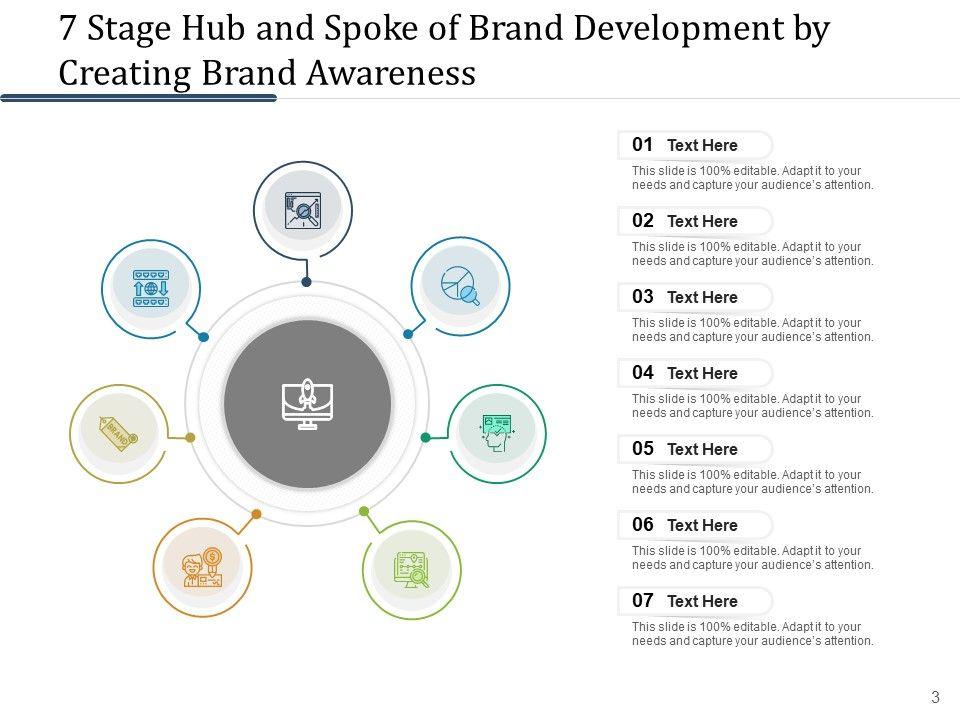 7 Stage Hub and Spoke of Brand Development by Creating Brand Awareness

BRAND

01 Text Here
This slide is 100% editable. Adapt it to your needs and capture your audience's attention.

02 Text Here
This slide is 100% editable. Adapt it to your needs and capture your audience's attention.

03 Text Here
This slide is 100% editable. Adapt it to your needs and capture your audience's attention.

04 Text Here
This slide is 100% editable. Adapt it to your needs and capture your audience's attention.

05 Text Here
This slide is 100% editable. Adapt it to your needs and capture your audience's attention.

06 Text Here
This slide is 100% editable. Adapt it to your needs and capture your audience's attention.

07 Text Here
This slide is 100% editable. Adapt it to your needs and capture your audience's attention.

3